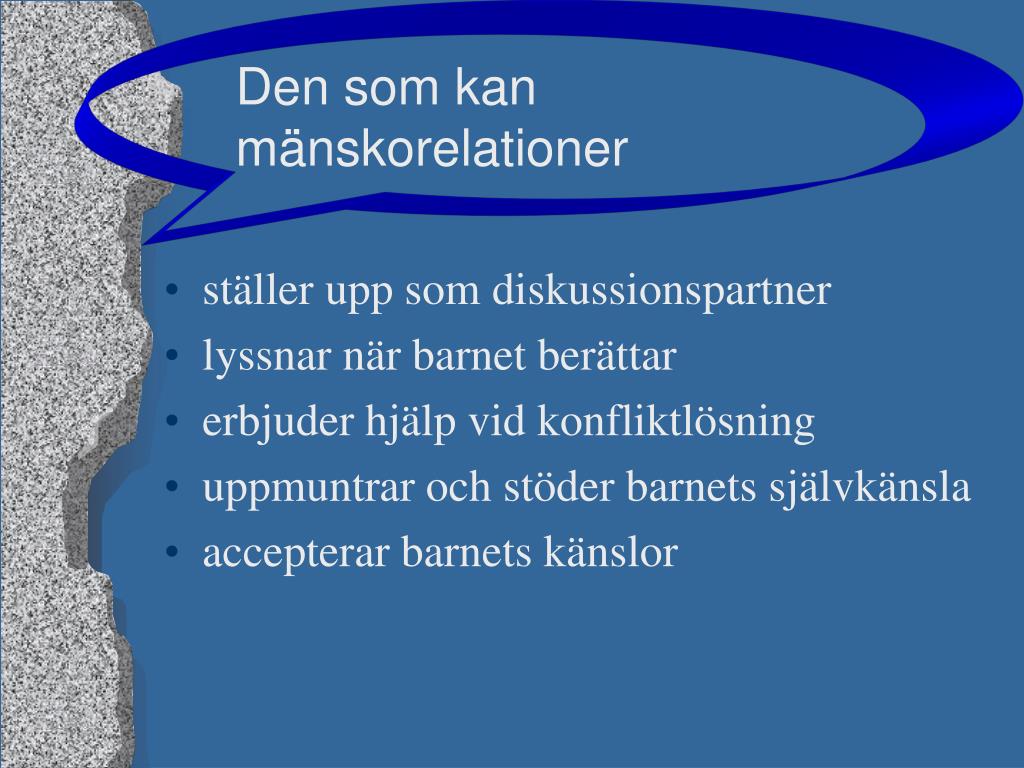 Den som kan mänskorelationer

• ställer upp som diskussionspartner
• lyssnar när barnet berättar
• erbjuder hjälp vid konfliktlösning
• uppmuntrar och stöder barnets självkänsla
• accepterar barnets känslor